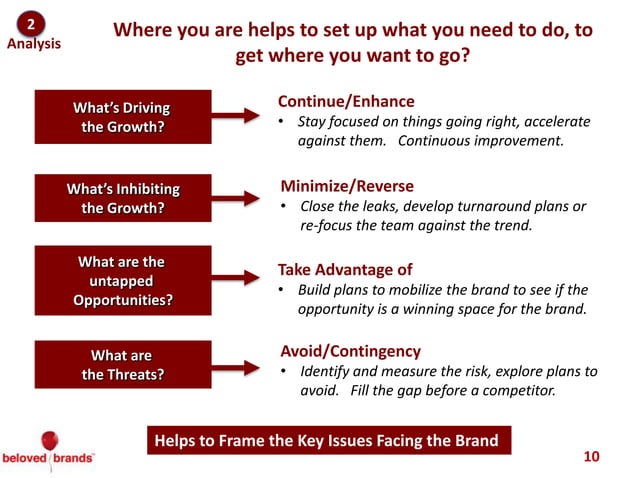 2
Analysis

Where you are helps to set up what you need to do, to get where you want to go?

What's Driving the Growth?

Continue/Enhance
• Stay focused on things going right, accelerate against them. Continuous improvement.

What's Inhibiting the Growth?

Minimize/Reverse
• Close the leaks, develop turnaround plans or re-focus the team against the trend.

What are the untapped Opportunities?

Take Advantage of
• Build plans to mobilize the brand to see if the opportunity is a winning space for the brand.

What are the Threats?

Avoid/Contingency
• Identify and measure the risk, explore plans to avoid. Fill the gap before a competitor.

Helps to Frame the Key Issues Facing the Brand

beloved brands

10